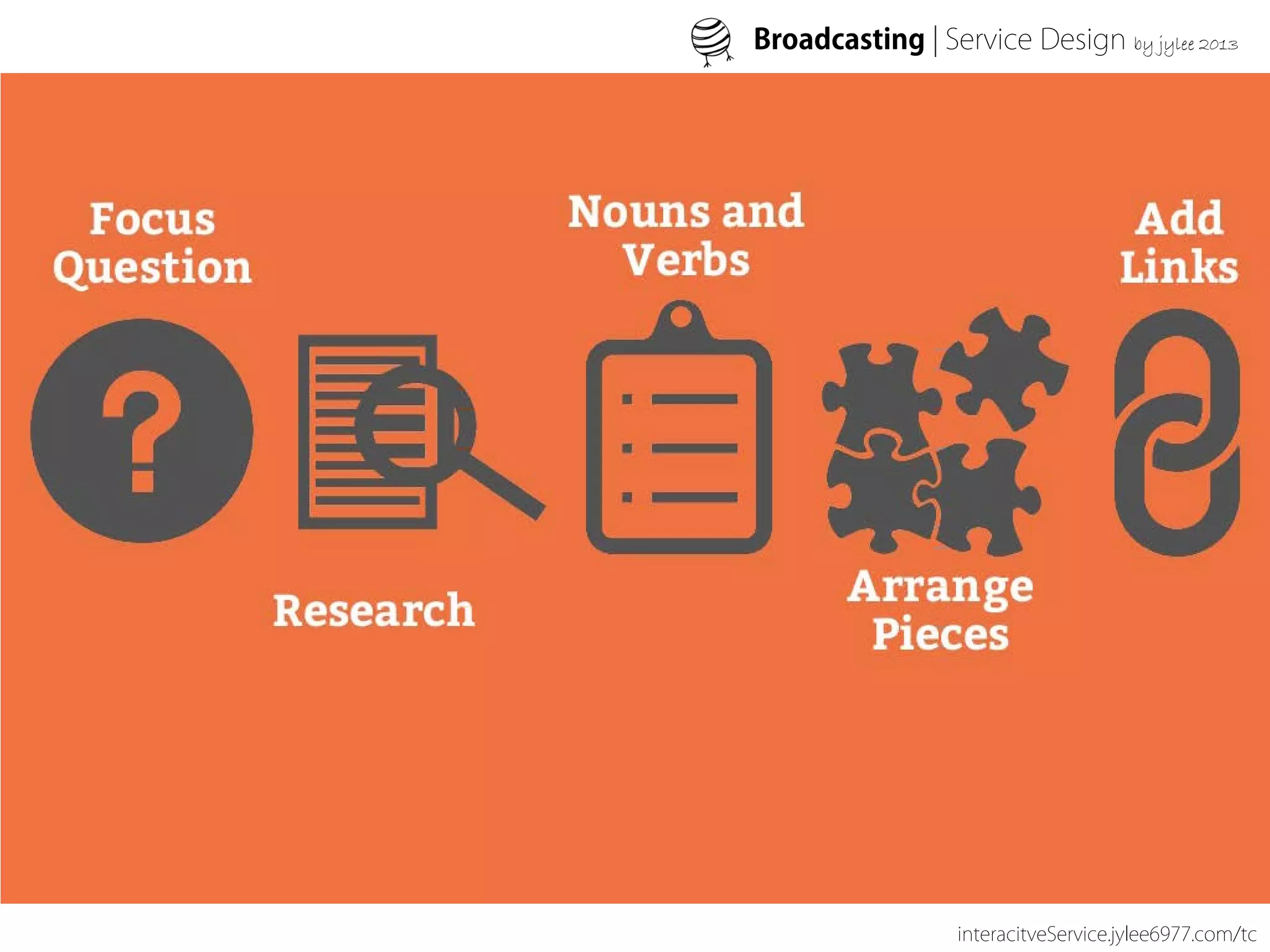 Broadcasting | Service Design by jylee 2013

Focus Question

Research

Nouns and Verbs

Arrange Pieces

Add Links

interacitveService.jylee6977.com/tc